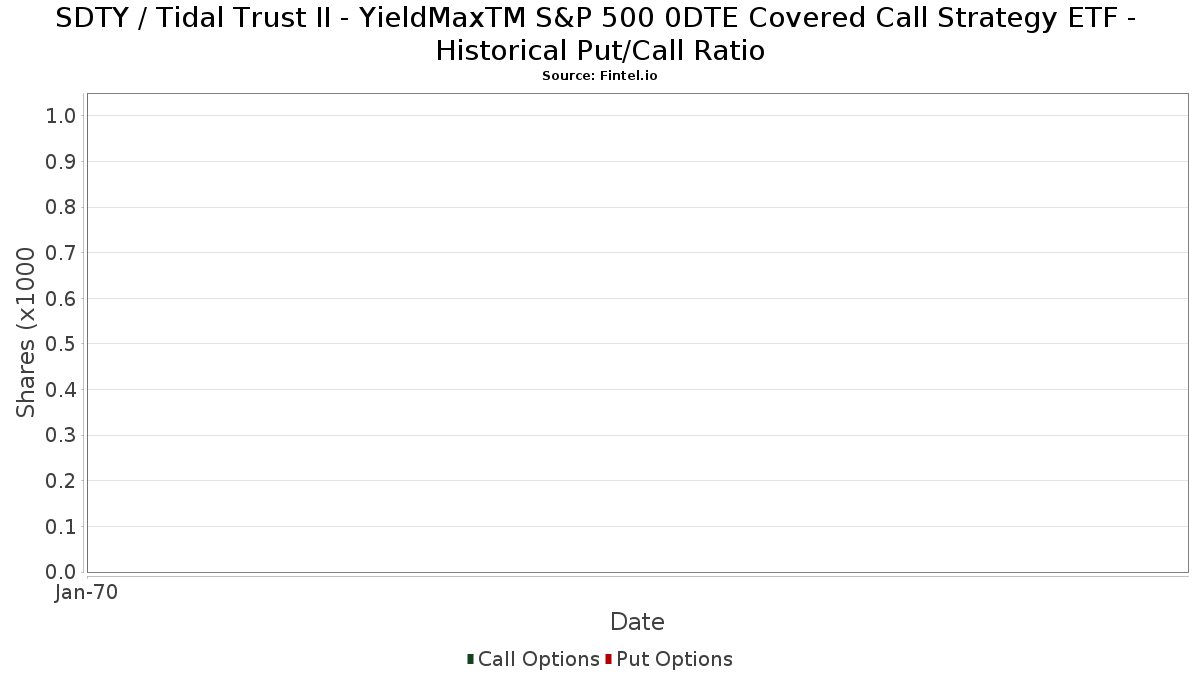 SDTY / Tidal Trust II - YieldMaxTM S&P 500 0DTE Covered Call Strategy ETF - Historical Put/Call Ratio
Source: Fintel.io

Shares (x1000

1.0
0.9
0.8
0.7
0.6
0.5
0.4
0.3
0.2
0.1
0.0

Jan-70

Date

Call Options Put Options